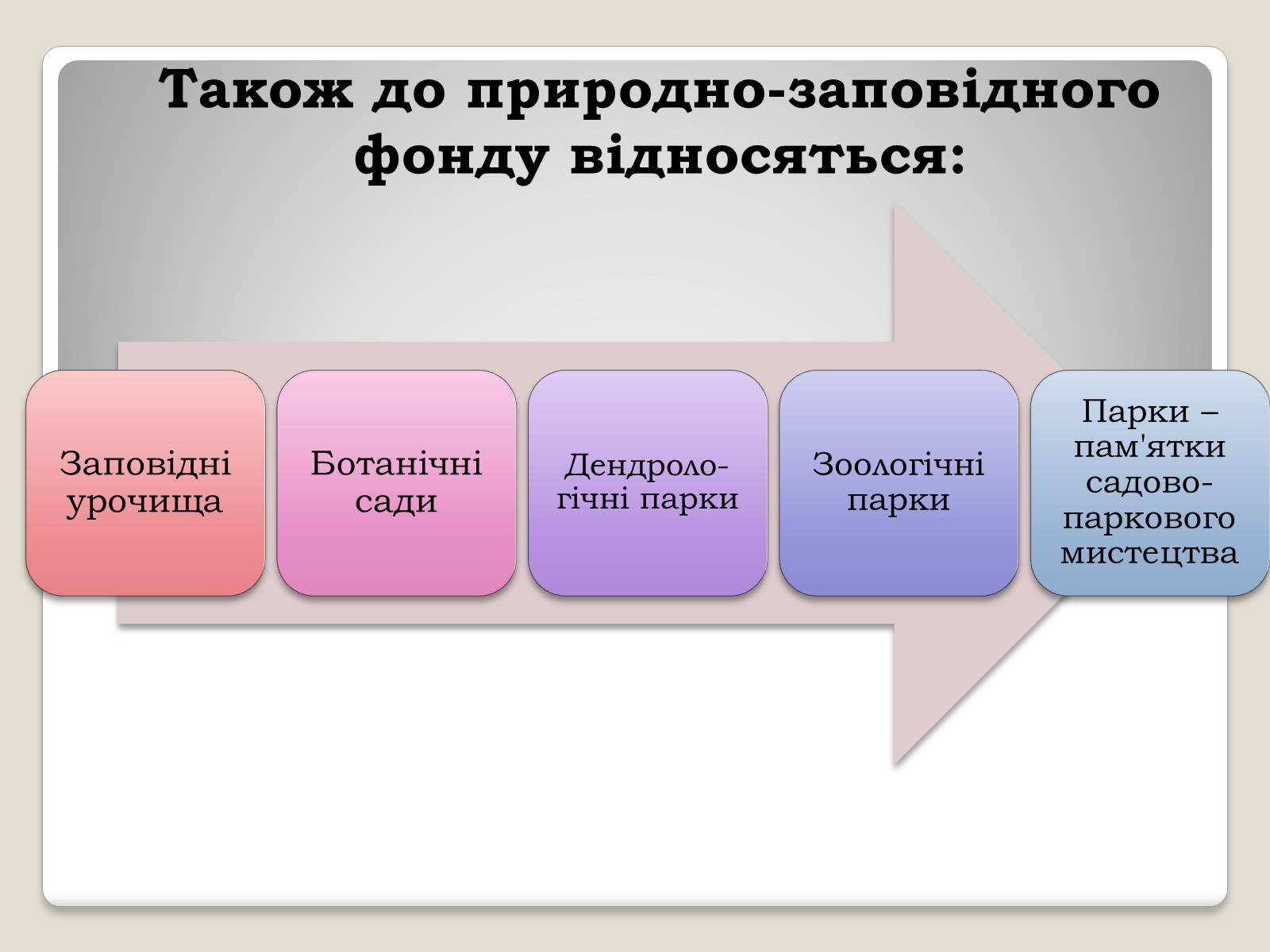 Також до природно-заповідного фонду відносяться:

Заповідні урочища

Ботанічні сади

Дендрологічні парки

Зоологічні парки

Парки – пам'ятки садово-паркового мистецтва